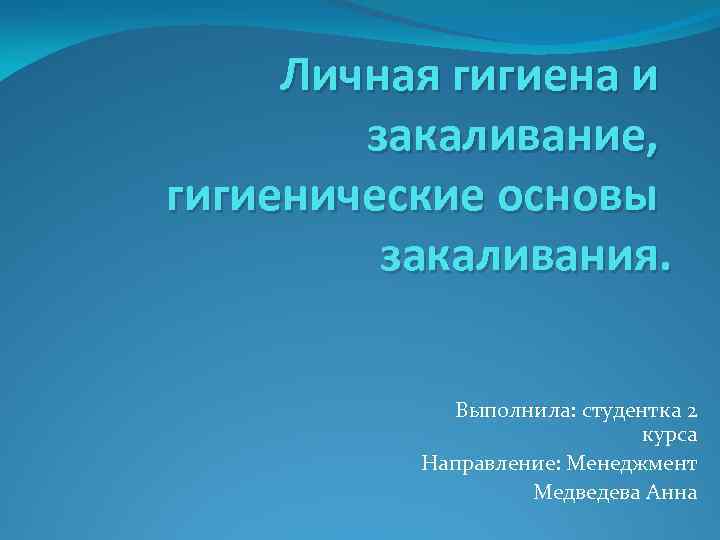 Личная гигиена и закаливание, гигиенические основы закаливания.

Выполнила: студентка 2 курса

Направление: Менеджмент

Медведева Анна